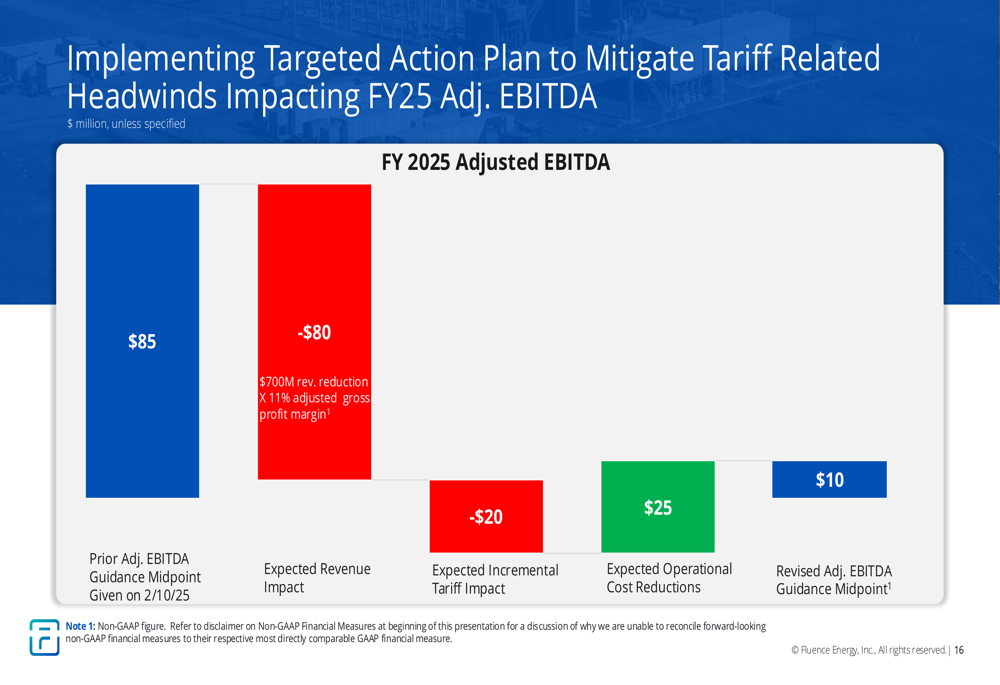 Implementing Targeted Action Plan to Mitigate Tariff Related Headwinds Impacting FY25 Adj. EBITDA

$ million, unless specified

FY 2025 Adjusted EBITDA

$85

-$80

$700M rev. reduction X 11% adjusted gross profit margin$^1$

-$20

$25

$10

Prior Adj. EBITDA Guidance Midpoint Given on 2/10/25

Expected Revenue Impact

Expected Incremental Tariff Impact

Expected Operational Cost Reductions

Revised Adj. EBITDA Guidance Midpoint$^1$

Note 1: Non-GAAP figure. Refer to disclaimer on Non-GAAP Financial Measures at beginning of this presentation for a discussion of why we are unable to reconcile forward-looking non-GAAP financial measures to their respective most directly comparable GAAP financial measure.

© Fluence Energy, Inc., All rights reserved. | 16